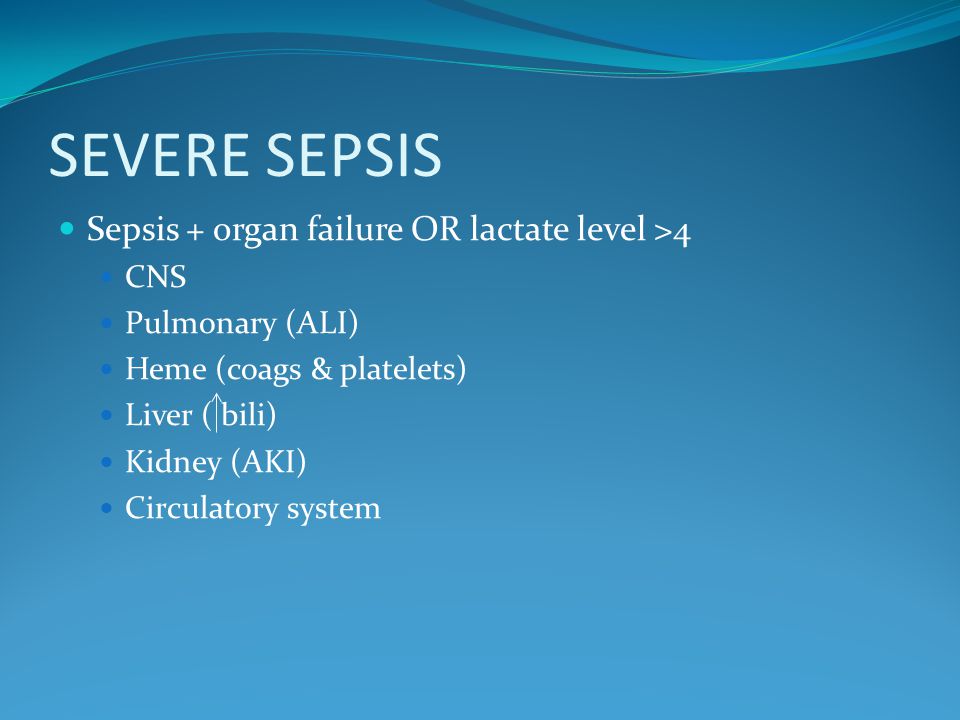 SEVERE SEPSIS

- Sepsis + organ failure OR lactate level >4
  - CNS
  - Pulmonary (ALI)
  - Heme (coags & platelets)
  - Liver (↑bili)
  - Kidney (AKI)
  - Circulatory system